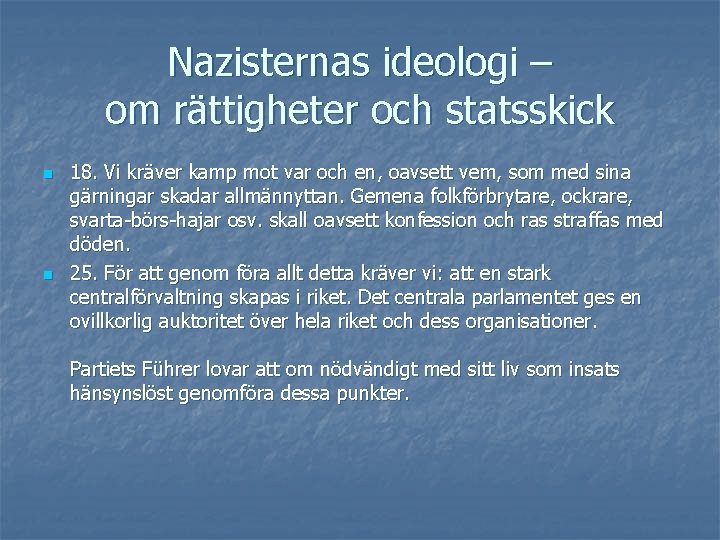 Nazisternas ideologi – om rättigheter och statsskick

18. Vi kräver kamp mot var och en, oavsett vem, som med sina gärningar skadar allmännyttan. Gemena folkförbrytare, ockrare, svarta-börs-hajar osv. skall oavsett konfession och ras straffas med döden.

25. För att genom föra allt detta kräver vi: att en stark centralförvaltning skapas i riket. Det centrala parlamentet ges en ovillkorlig auktoritet över hela riket och dess organisationer.

Partiets Führer lovar att om nödvändigt med sitt liv som insats hänsynslöst genomföra dessa punkter.